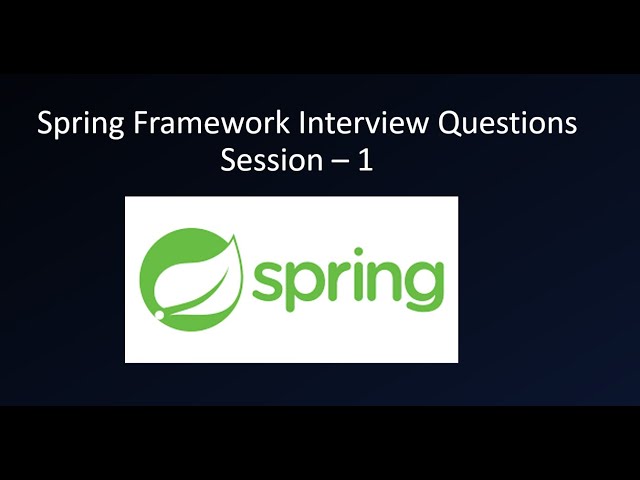 Spring Framework Interview Questions
Session – 1

spring